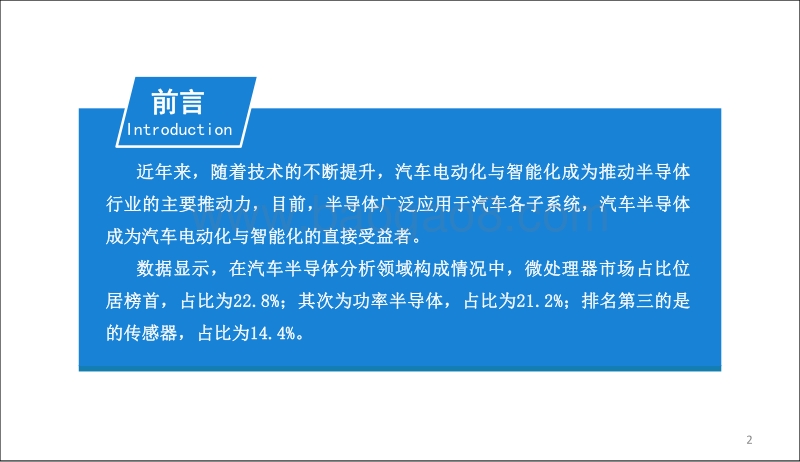 前言
Introduction

近年来，随着技术的不断提升，汽车电动化与智能化成为推动半导体行业的主要推动力，目前，半导体广泛应用于汽车各子系统，汽车半导体成为汽车电动化与智能化的直接受益者。

数据显示，在汽车半导体分析领域构成情况中，微处理器市场占比位居榜首，占比为22.8%；其次为功率半导体，占比为21.2%；排名第三的是的传感器，占比为14.4%。

2